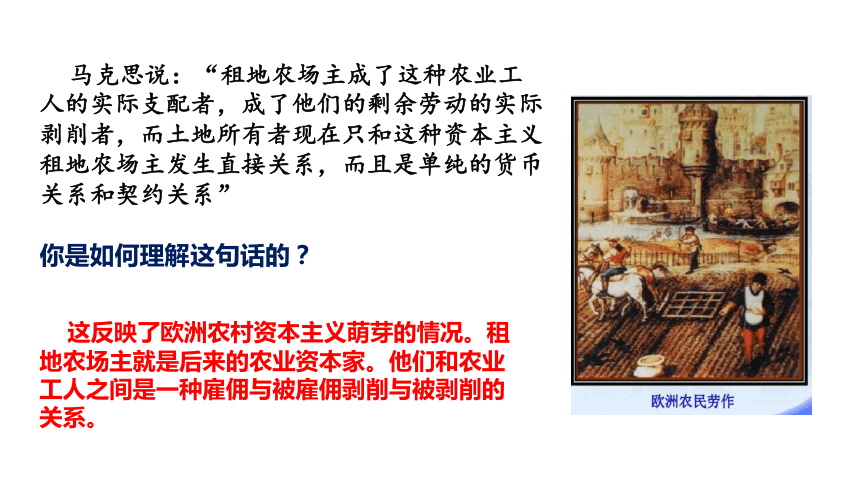 马克思说：“租地农场主成了这种农业工人的实际支配者，成了他们的剩余劳动的实际剥削者，而土地所有者现在只和这种资本主义租地农场主发生直接关系，而且是单纯的货币关系和契约关系”

你是如何理解这句话的？

这反映了欧洲农村资本主义萌芽的情况。租地农场主就是后来的农业资本家。他们和农业工人之间是一种雇佣与被雇佣剥削与被剥削的关系。

欧洲农民劳作